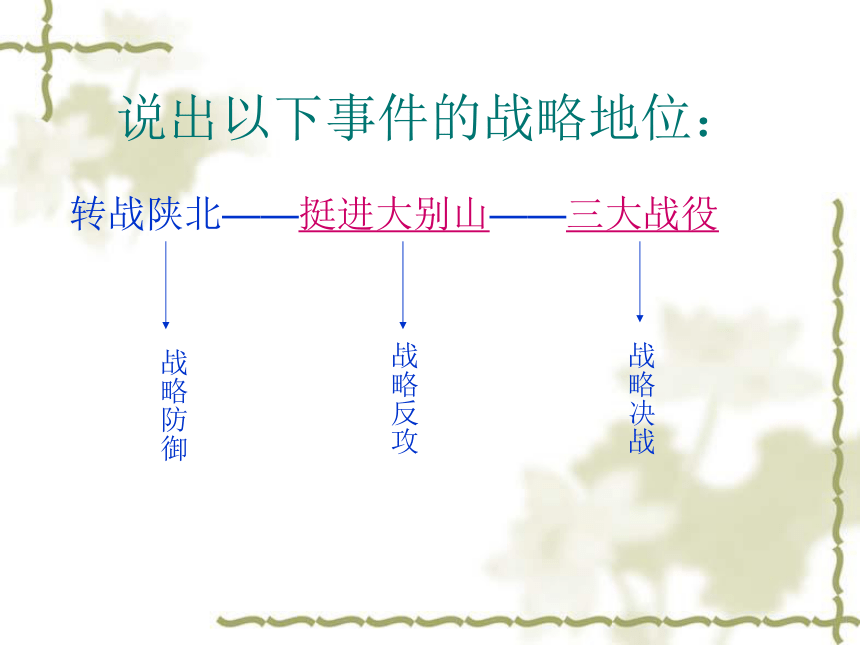 说出以下事件的战略地位：

转战陕北——挺进大别山——三大战役

战略防御

战略反攻

战略决战